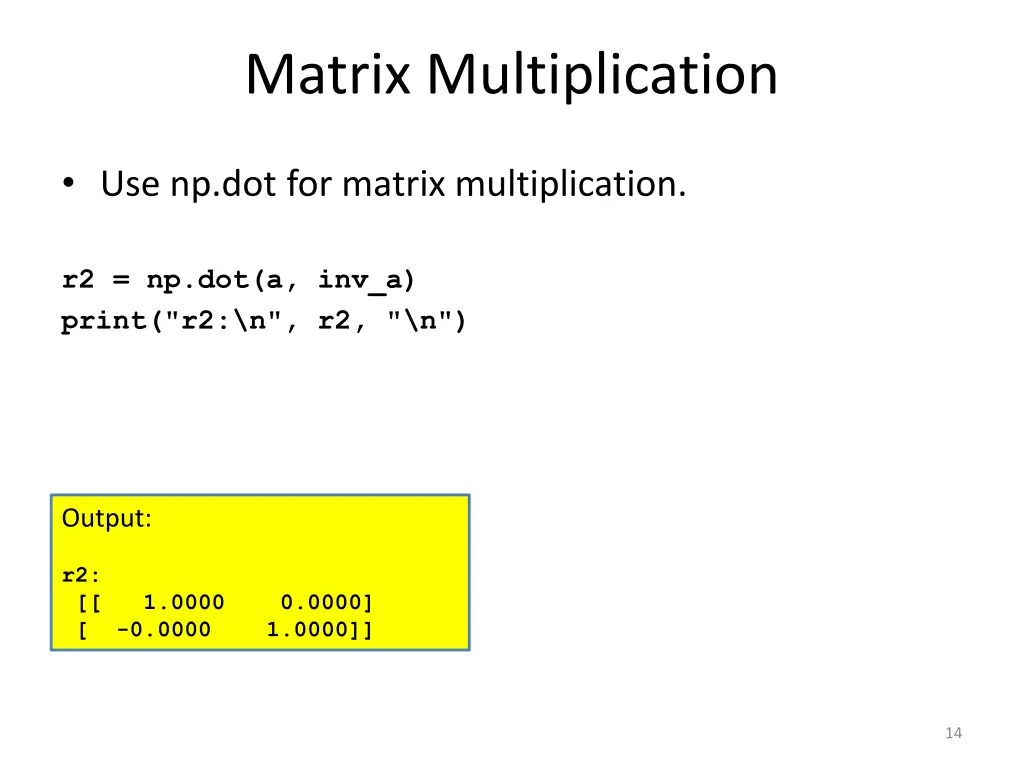 Matrix Multiplication

• Use np.dot for matrix multiplication.

r2 = np.dot(a, inv_a)
print("r2:\n", r2, "\n")

Output:

r2:
 [[   1.0000    0.0000]
 [  -0.0000    1.0000]]

14